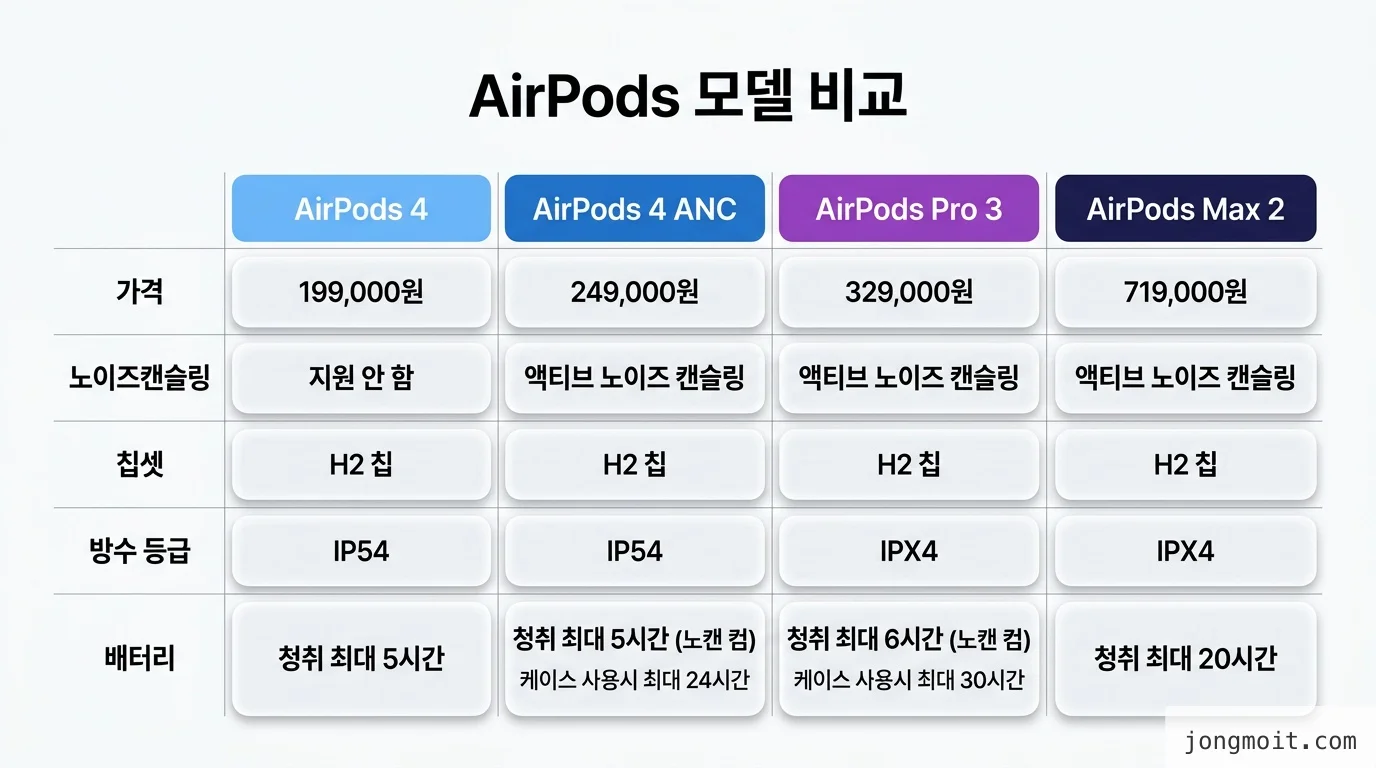 AirPods 모델 비교

| | AirPods 4 | AirPods 4 ANC | AirPods Pro 3 | AirPods Max 2 |
|---|---|---|---|---|
| 가격 | 199,000원 | 249,000원 | 329,000원 | 719,000원 |
| 노이즈캔슬링 | 지원 안 함 | 액티브 노이즈 캔슬링 | 액티브 노이즈 캔슬링 | 액티브 노이즈 캔슬링 |
| 칩셋 | H2 칩 | H2 칩 | H2 칩 | H2 칩 |
| 방수 등급 | IP54 | IP54 | IPX4 | IPX4 |
| 배터리 | 청취 최대 5시간 | 청취 최대 5시간 (노캔 컴) 케이스 사용시 최대 24시간 | 청취 최대 6시간 (노캔 컴) 케이스 사용시 최대 30시간 | 청취 최대 20시간 |

jongmoit.com